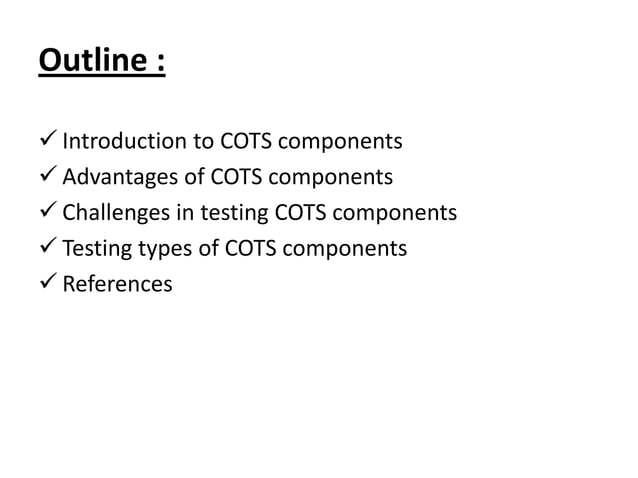 Outline :

✓ Introduction to COTS components
✓ Advantages of COTS components
✓ Challenges in testing COTS components
✓ Testing types of COTS components
✓ References